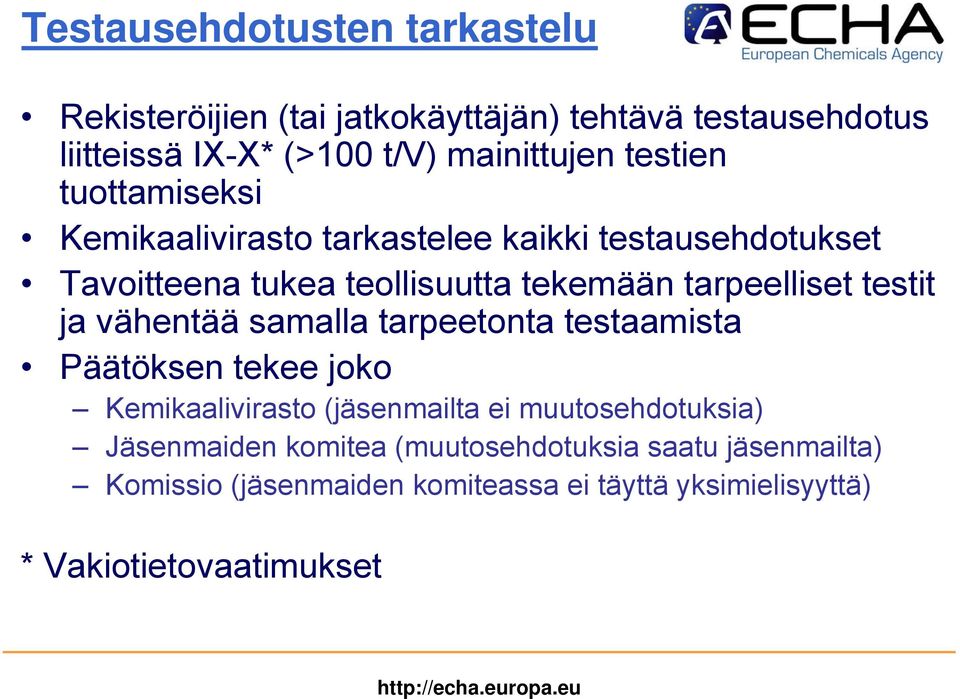 Testausehdotusten tarkastelu

ECHA
European Chemicals Agency

• Rekisteröijien (tai jatkokäyttäjän) tehtävä testausehdotus liitteissä IX-X* (>100 t/V) mainittujen testien tuottamiseksi
• Kemikaalivirasto tarkastelee kaikki testausehdotukset
• Tavoitteena tukea teollisuutta tekemään tarpeelliset testit ja vähentää samalla tarpeetonta testaamista
• Päätöksen tekee joko
– Kemikaalivirasto (jäsenmailta ei muutosehdotuksia)
– Jäsenmaiden komitea (muutosehdotuksia saatu jäsenmailta)
– Komissio (jäsenmaiden komiteassa ei täyttä yksimielisyyttä)

* Vakiotietovaatimukset

http://echa.europa.eu